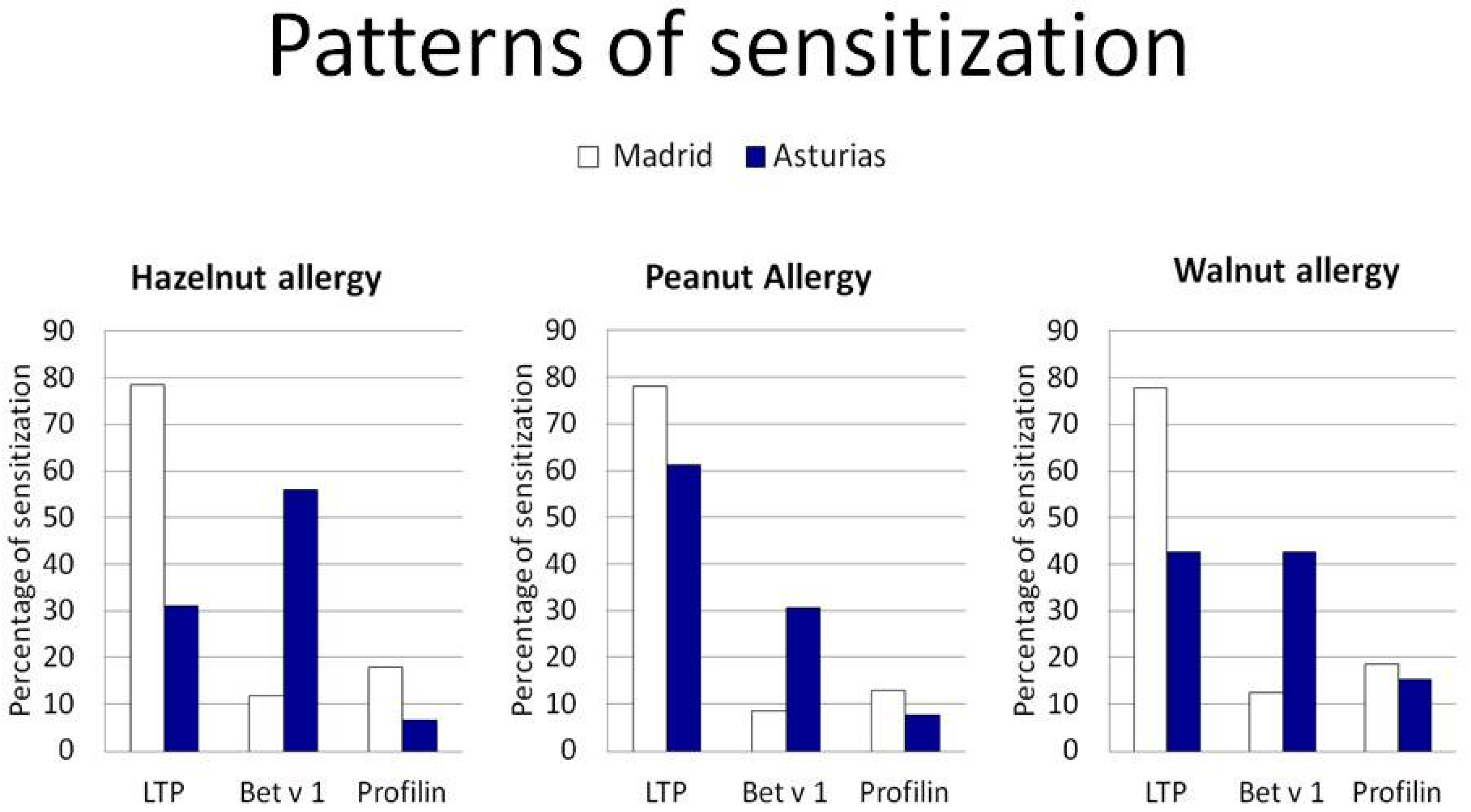 Patterns of sensitization

Madrid Asturias

Hazelnut allergy

Percentage of sensitization

90
80
70
60
50
40
30
20
10
0

LTP Bet v 1 Profilin

Peanut Allergy

Percentage of sensitization

90
80
70
60
50
40
30
20
10
0

LTP Bet v 1 Profilin

Walnut allergy

Percentage of sensitization

90
80
70
60
50
40
30
20
10
0

LTP Bet v 1 Profilin